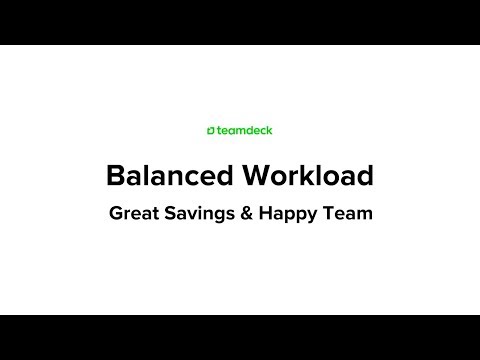 teamdeck

Balanced Workload

Great Savings & Happy Team